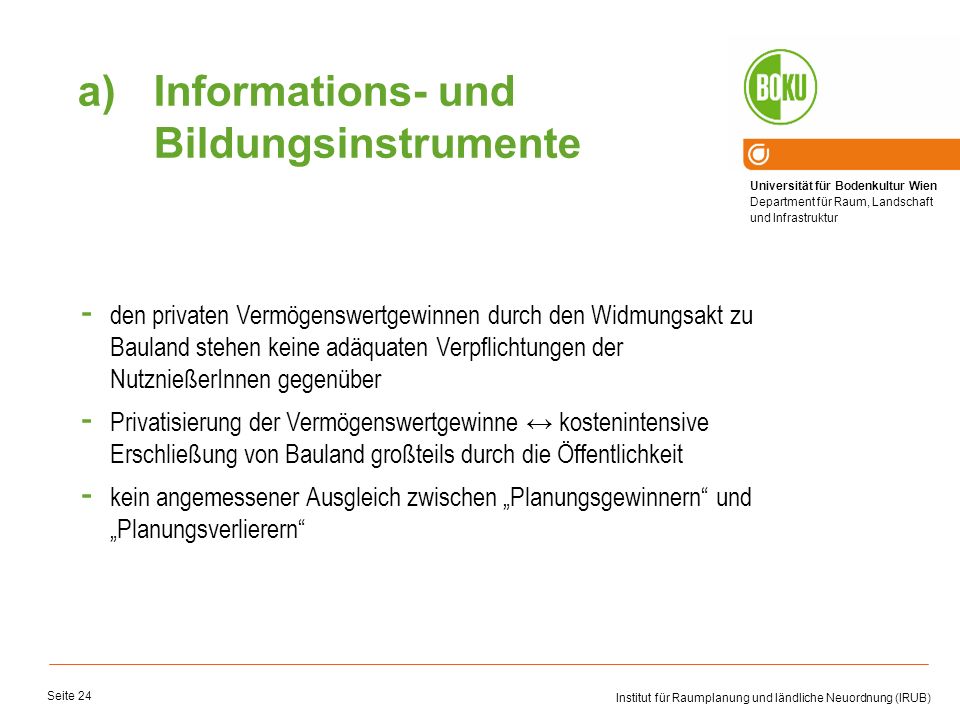 a) Informations- und Bildungsinstrumente

BOKU

Universität für Bodenkultur Wien
Department für Raum, Landschaft und Infrastruktur

- den privaten Vermögenswertgewinnen durch den Widmungsakt zu Bauland stehen keine adäquaten Verpflichtungen der NutznießerInnen gegenüber

- Privatisierung der Vermögenswertgewinne ↔ kostenintensive Erschließung von Bauland großteils durch die Öffentlichkeit

- kein angemessener Ausgleich zwischen „Planungsgewinnern“ und „Planungsverlierern“

Seite 24

Institut für Raumplanung und ländliche Neuordnung (IRUB)